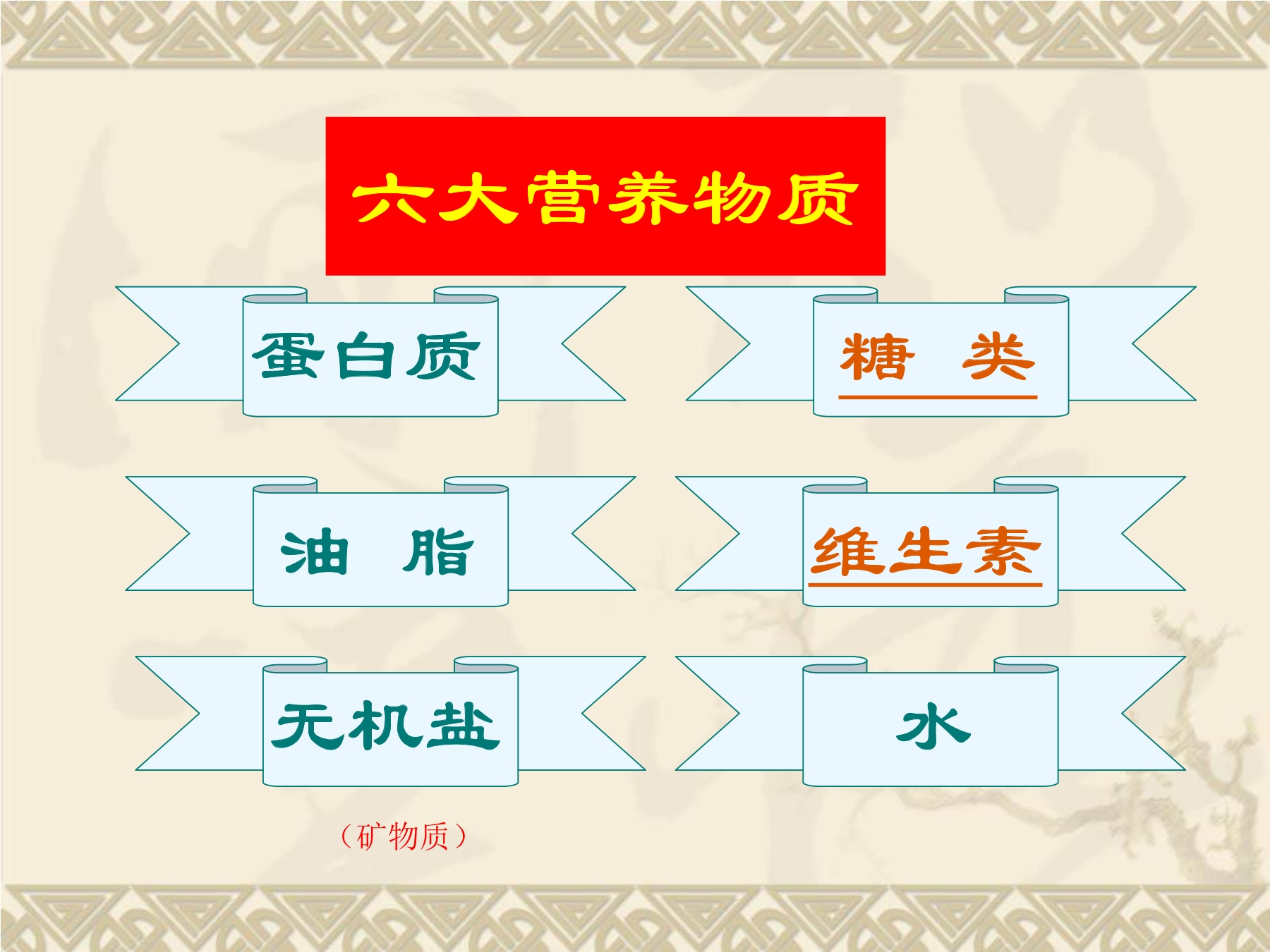 六大营养物质

蛋白质

糖 类

油 脂

维生素

无机盐

水

（矿物质）